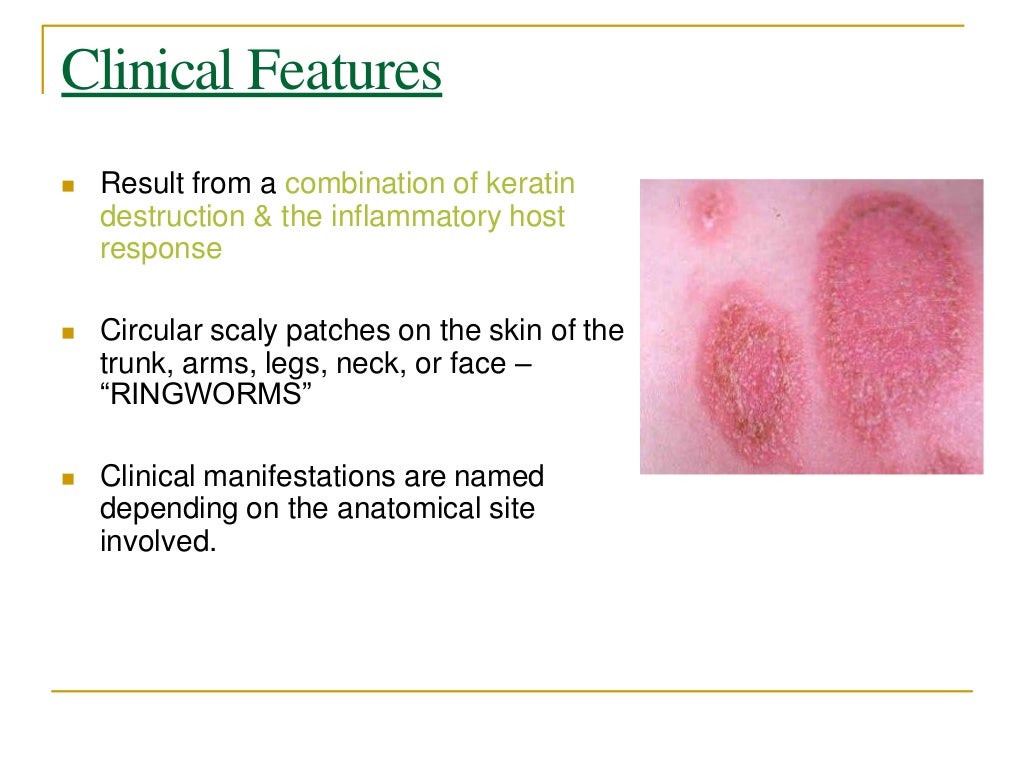 Clinical Features

- Result from a combination of keratin destruction & the inflammatory host response

- Circular scaly patches on the skin of the trunk, arms, legs, neck, or face – “RINGWORMS”

- Clinical manifestations are named depending on the anatomical site involved.